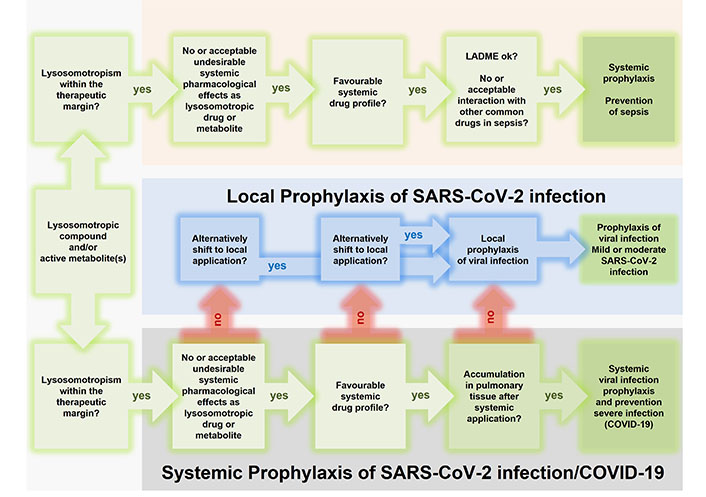 Lysosomotropism within the therapeutic margin?

yes

No or acceptable undesirable systemic pharmacological effects as lysosomotropic drug or metabolite

yes

Favourable systemic drug profile?

yes

LADME ok?

No or acceptable interaction with other common drugs in sepsis?

yes

Systemic prophylaxis

Prevention of sepsis

Local Prophylaxis of SARS-CoV-2 infection

Lysosomotropic compound and/or active metabolite(s)

Alternatively shift to local application?

yes

Alternatively shift to local application?

yes

Local prophylaxis of viral infection

Prophylaxis of viral infection Mild or moderate SARS-CoV-2 infection

no

no

no

Lysosomotropism within the therapeutic margin?

yes

No or acceptable undesirable systemic pharmacological effects as lysosomotropic drug or metabolite

yes

Favourable systemic drug profile?

yes

Accumulation in pulmonary tissue after systemic application?

yes

Systemic viral infection prophylaxis and prevention severe infection (COVID-19)

Systemic Prophylaxis of SARS-CoV-2 infection/COVID-19